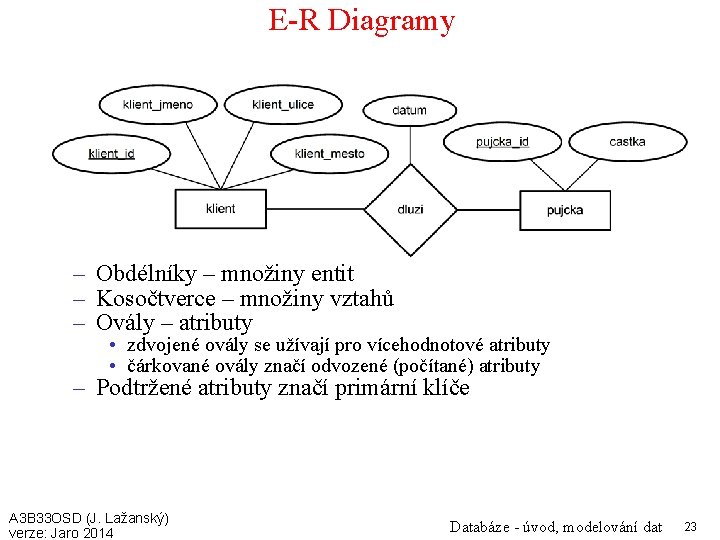 E-R Diagramy

klient_jmeno

klient_ulice

datum

klient_id

klient_mesto

pujcka_id

castka

klient

dluzi

pujcka

– Obdélníky – množiny entit
– Kosočtverce – množiny vztahů
– Ovály – atributy
• zdvojené ovály se užívají pro vícehodnotové atributy
• čárkované ovály značí odvozené (počítané) atributy
– Podtržené atributy značí primární klíče

A3B33OSD (J. Lažanský)
verze: Jaro 2014

Databáze - úvod, modelování dat

23